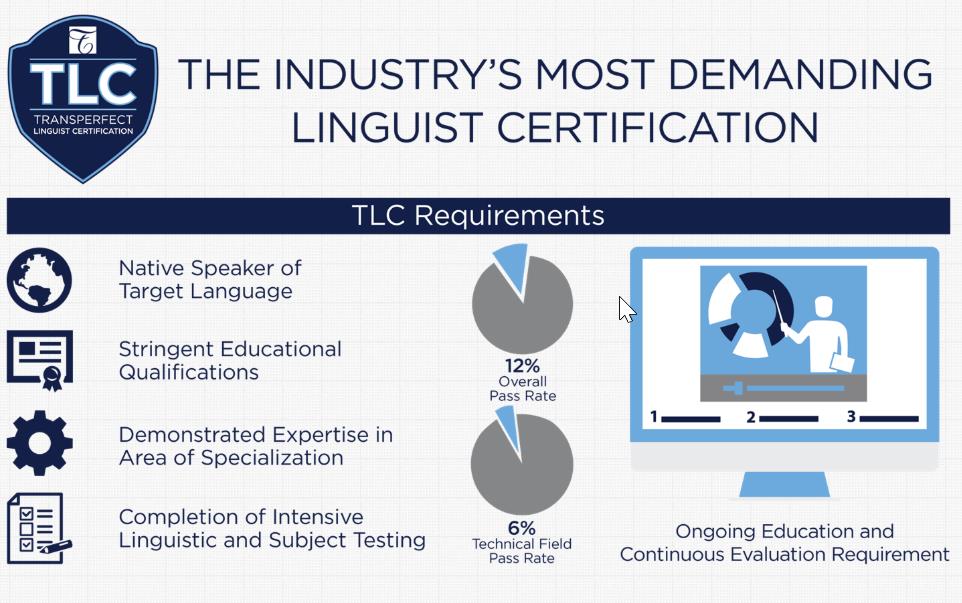 TLC
TRANSPERFECT
LINGUIST CERTIFICATION

THE INDUSTRY'S MOST DEMANDING LINGUIST CERTIFICATION

TLC Requirements

Native Speaker of Target Language

Stringent Educational Qualifications

Demonstrated Expertise in Area of Specialization

Completion of Intensive Linguistic and Subject Testing

12%
Overall Pass Rate

6%
Technical Field Pass Rate

1 2 3

Ongoing Education and Continuous Evaluation Requirement